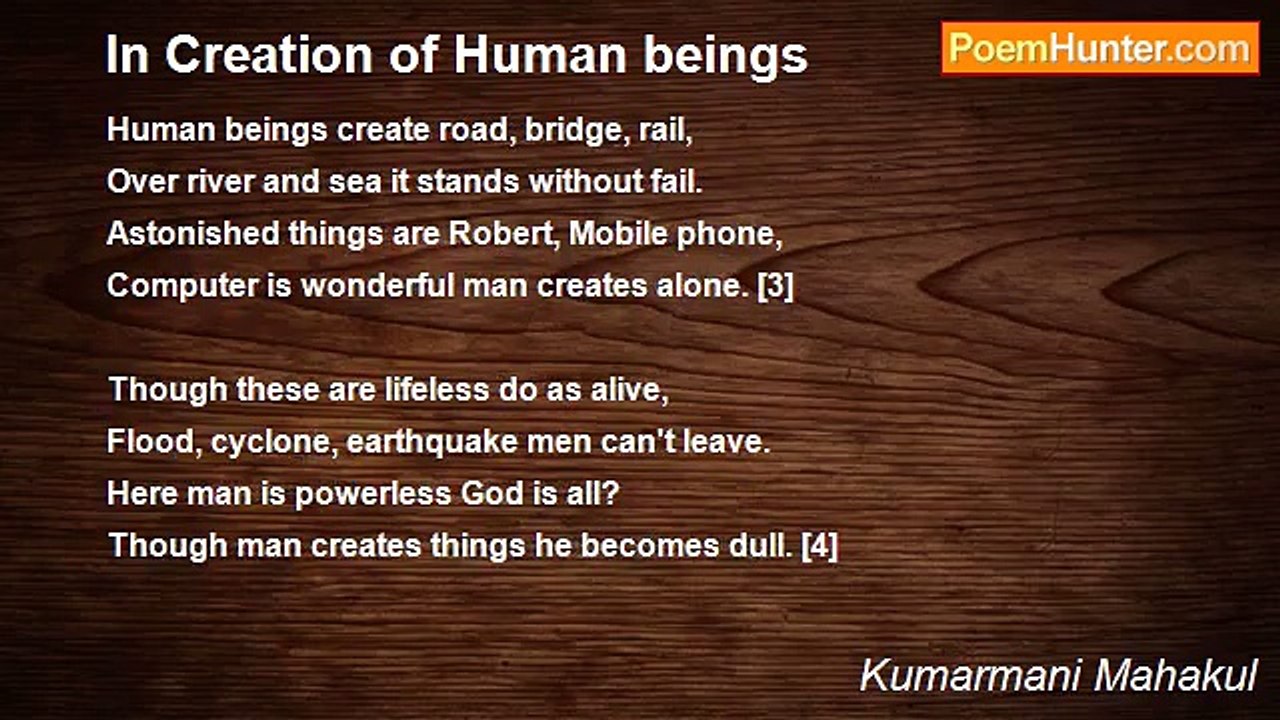 In Creation of Human beings

PoemHunter.com

Human beings create road, bridge, rail,
Over river and sea it stands without fail.
Astonished things are Robert, Mobile phone,
Computer is wonderful man creates alone. [3]

Though these are lifeless do as alive,
Flood, cyclone, earthquake men can't leave.
Here man is powerless God is all?
Though man creates things he becomes dull. [4]

Kumarmani Mahakul